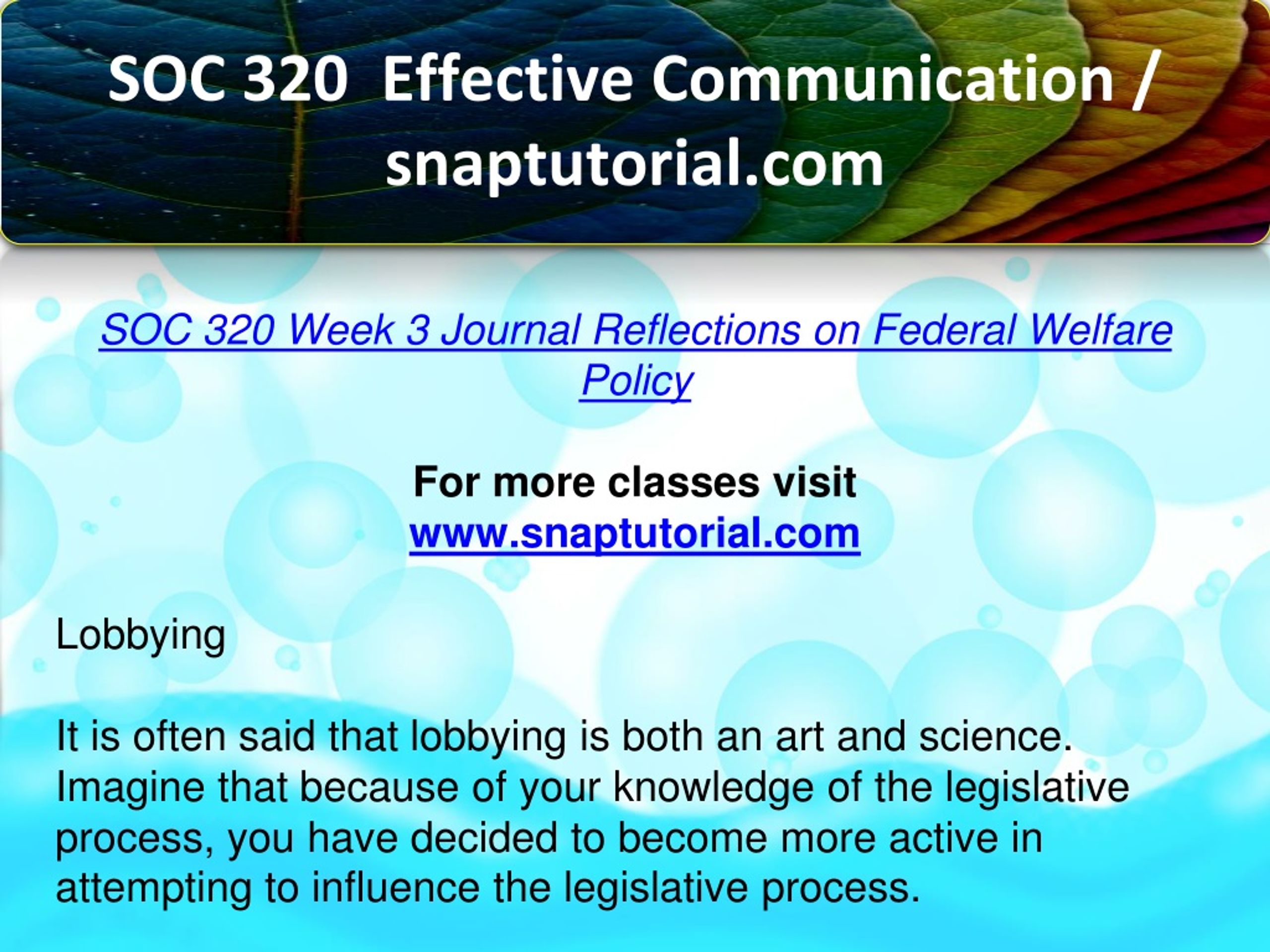 SOC 320 Effective Communication / snaptutorial.com

SOC 320 Week 3 Journal Reflections on Federal Welfare Policy

For more classes visit
www.snaptutorial.com

Lobbying

It is often said that lobbying is both an art and science. Imagine that because of your knowledge of the legislative process, you have decided to become more active in attempting to influence the legislative process.